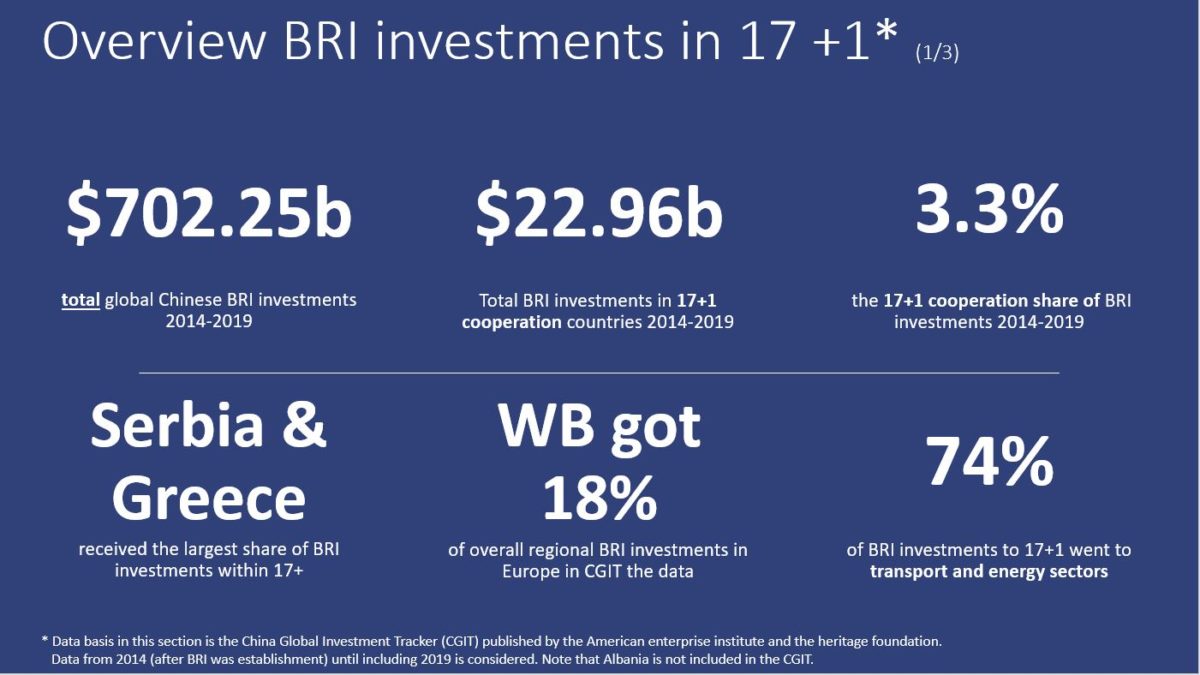 Overview BRI investments in 17 +1* (1/3)

$702.25b

total global Chinese BRI investments 2014-2019

$22.96b

Total BRI investments in 17+1 cooperation countries 2014-2019

3.3%

the 17+1 cooperation share of BRI investments 2014-2019

Serbia & Greece

received the largest share of BRI investments within 17+

WB got 18%

of overall regional BRI investments in Europe in CGIT the data

74%

of BRI investments to 17+1 went to transport and energy sectors

* Data basis in this section is the China Global Investment Tracker (CGIT) published by the American enterprise institute and the heritage foundation. Data from 2014 (after BRI was establishment) until including 2019 is considered. Note that Albania is not included in the CGIT.